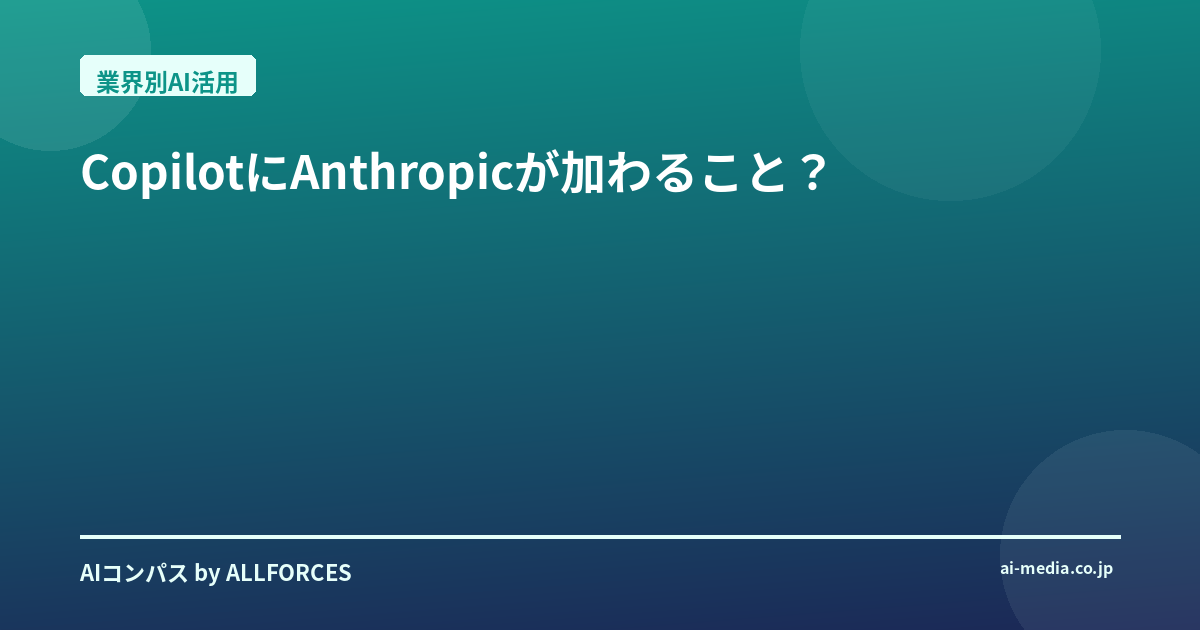 業界別AI活用

CopilotにAnthropicが加わること？

AIコンパス by ALLFORCES

ai-media.co.jp